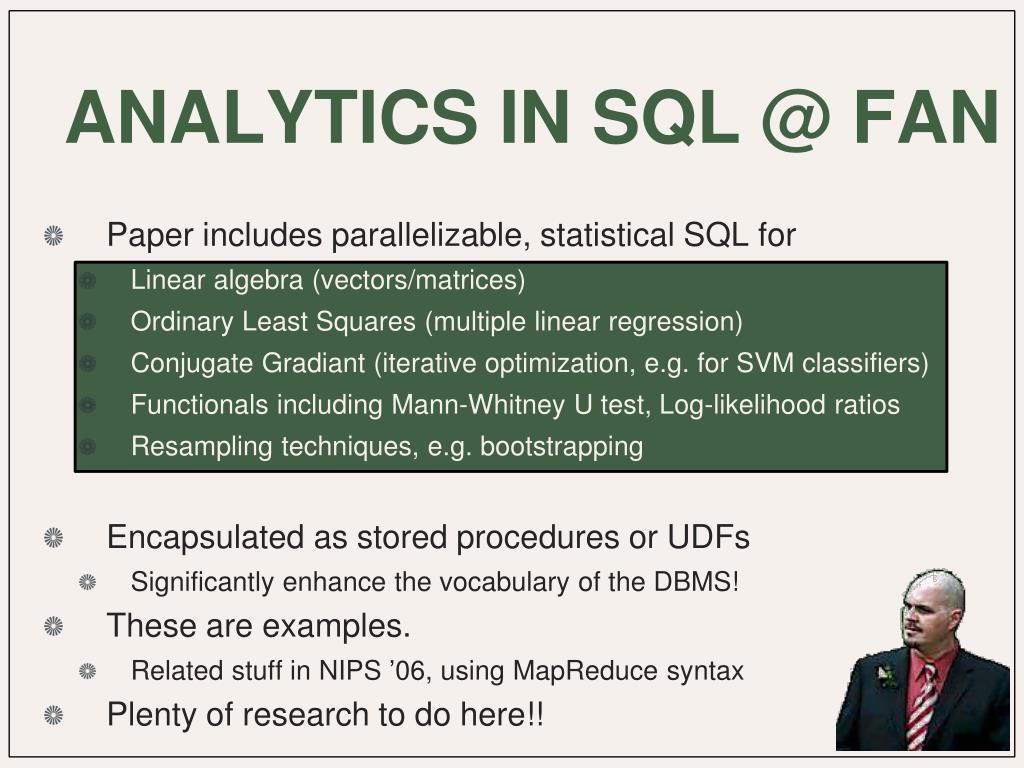 ANALYTICS IN SQL @ FAN

Paper includes parallelizable, statistical SQL for

Linear algebra (vectors/matrices)

Ordinary Least Squares (multiple linear regression)

Conjugate Gradiant (iterative optimization, e.g. for SVM classifiers)

Functionals including Mann-Whitney U test, Log-likelihood ratios

Resampling techniques, e.g. bootstrapping

Encapsulated as stored procedures or UDFs

Significantly enhance the vocabulary of the DBMS!

These are examples.

Related stuff in NIPS '06, using MapReduce syntax

Plenty of research to do here!!